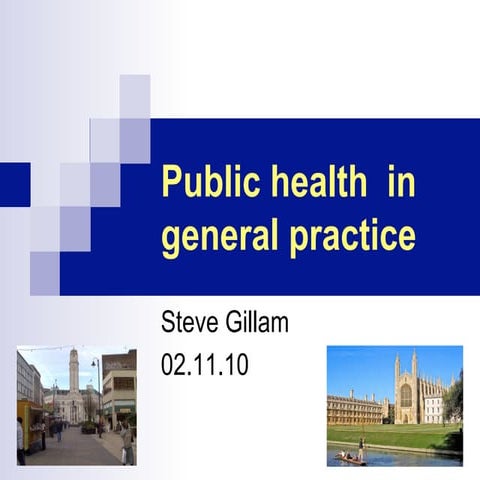 Public health in general practice

Steve Gillam
02.11.10